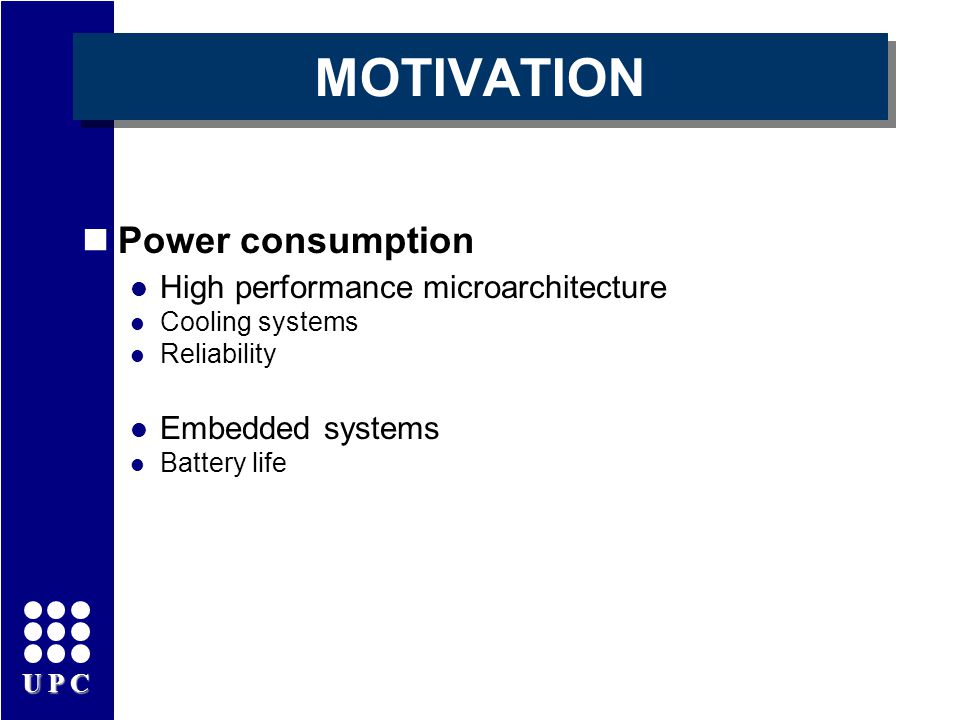 MOTIVATION

Power consumption

High performance microarchitecture
Cooling systems
Reliability

Embedded systems
Battery life

UPC